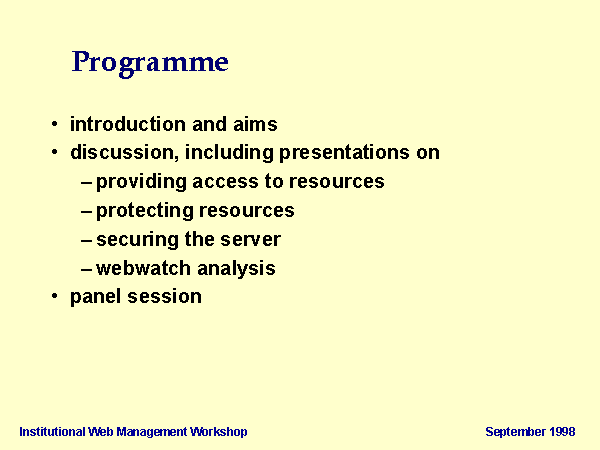 Programme

• introduction and aims
• discussion, including presentations on
– providing access to resources
– protecting resources
– securing the server
– webwatch analysis
• panel session

Institutional Web Management Workshop

September 1998